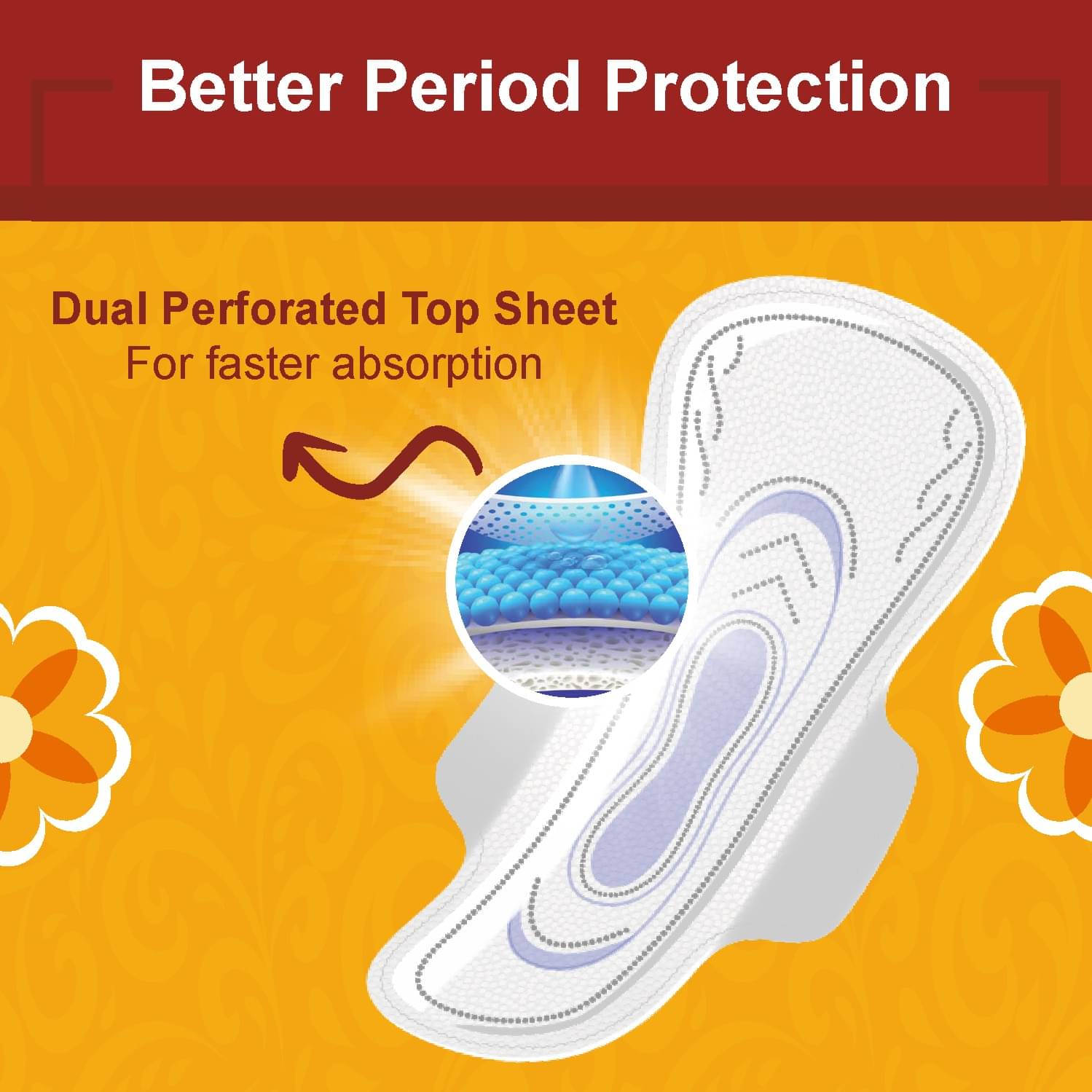 Better Period Protection

Dual Perforated Top Sheet
For faster absorption